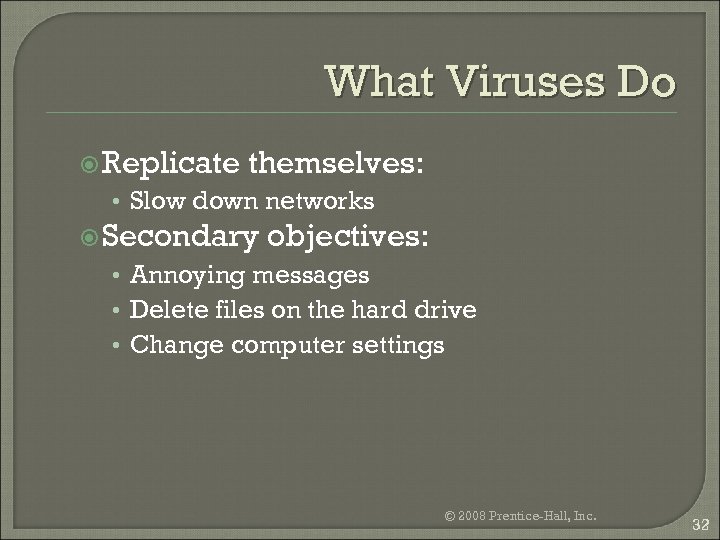 What Viruses Do

Replicate themselves:
• Slow down networks

Secondary objectives:
• Annoying messages
• Delete files on the hard drive
• Change computer settings

© 2008 Prentice-Hall, Inc.

32